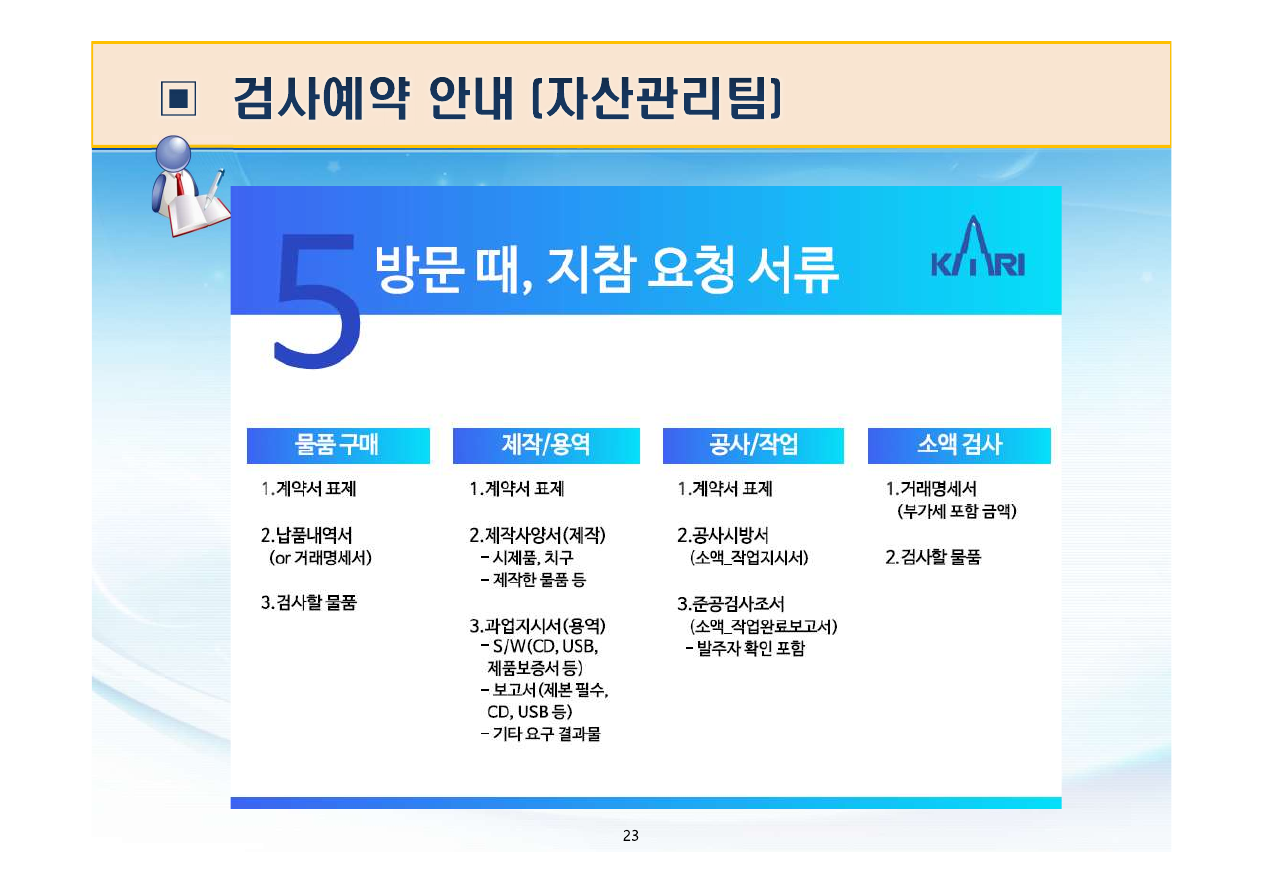 ▣ 검사예약 안내 (자산관리팀)

5 방문 때, 지참 요청 서류

KARI

물품 구매

1.계약서 표제

2.납품내역서
(or 거래명세서)

3.검사할 물품

제작/용역

1.계약서 표제

2.제작사양서(제작)
- 시제품, 치구
- 제작한 물품 등

3.과업지시서(용역)
- S/W(CD, USB, 제품보증서 등)
- 보고서(제본 필수, CD, USB 등)
- 기타 요구 결과물

공사/작업

1.계약서 표제

2.공사시방서
(소액_작업지시서)

3.준공검사조서
(소액_작업완료보고서)
- 발주자 확인 포함

소액 검사

1.거래명세서
(부가세 포함 금액)

2.검사할 물품

23